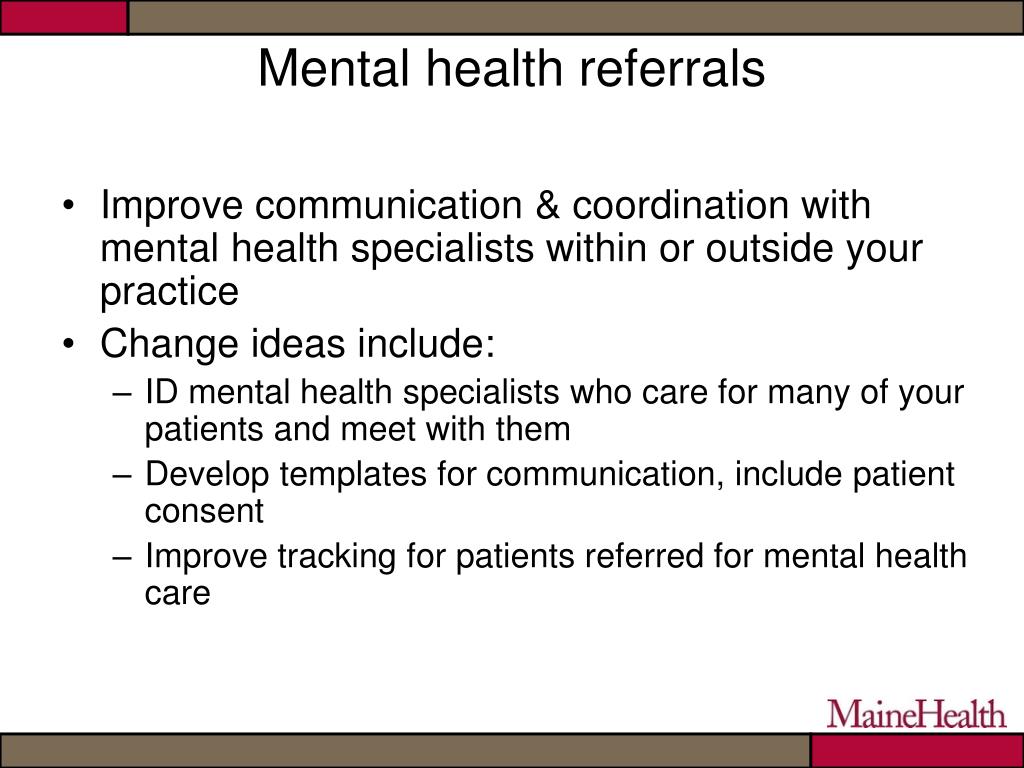 Mental health referrals

• Improve communication & coordination with mental health specialists within or outside your practice
• Change ideas include:
– ID mental health specialists who care for many of your patients and meet with them
– Develop templates for communication, include patient consent
– Improve tracking for patients referred for mental health care

MaineHealth